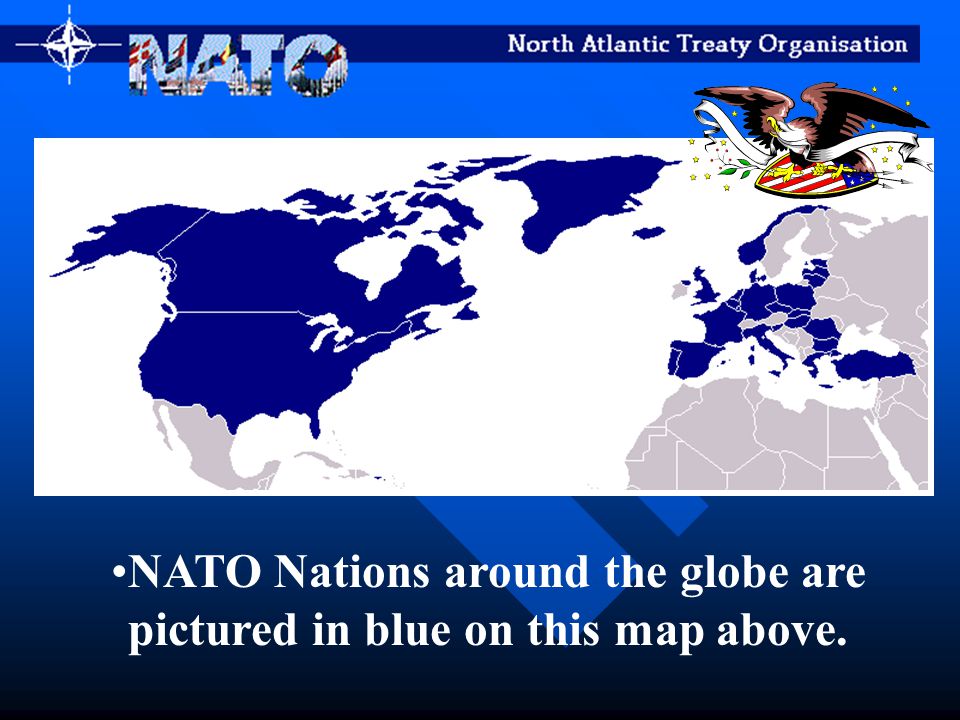 NATO

North Atlantic Treaty Organisation

•NATO Nations around the globe are pictured in blue on this map above.